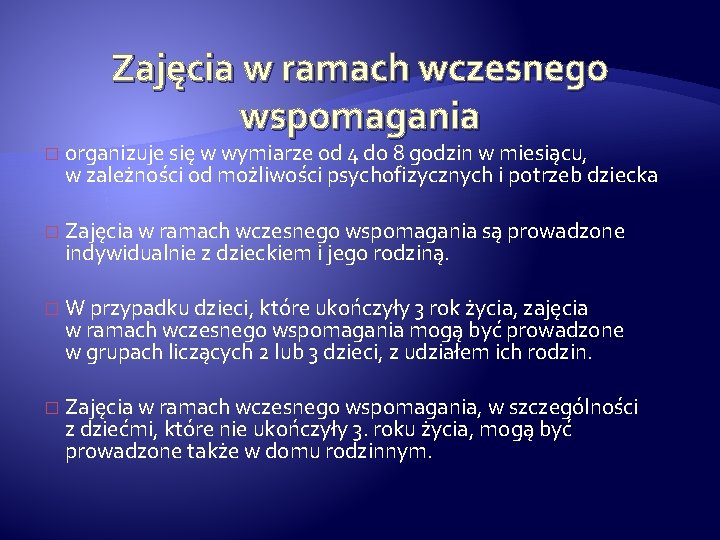 Zajęcia w ramach wczesnego wspomagania

□ organizuje się w wymiarze od 4 do 8 godzin w miesiącu, w zależności od możliwości psychofizycznych i potrzeb dziecka

□ Zajęcia w ramach wczesnego wspomagania są prowadzone indywidualnie z dzieckiem i jego rodziną.

□ W przypadku dzieci, które ukończyły 3 rok życia, zajęcia w ramach wczesnego wspomagania mogą być prowadzone w grupach liczących 2 lub 3 dzieci, z udziałem ich rodzin.

□ Zajęcia w ramach wczesnego wspomagania, w szczególności z dziećmi, które nie ukończyły 3. roku życia, mogą być prowadzone także w domu rodzinnym.